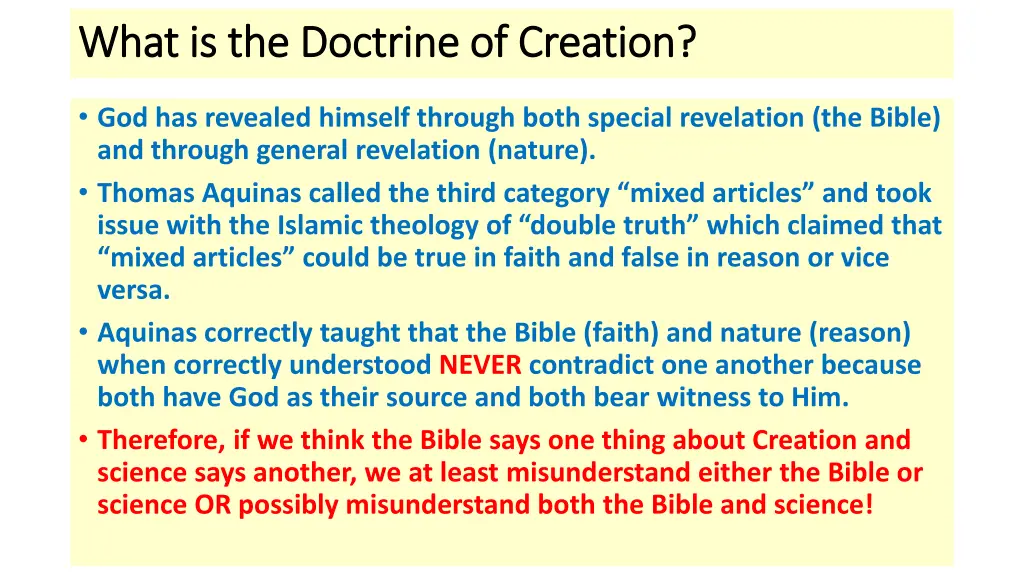 What is the Doctrine of Creation?

• God has revealed himself through both special revelation (the Bible) and through general revelation (nature).

• Thomas Aquinas called the third category “mixed articles” and took issue with the Islamic theology of “double truth” which claimed that “mixed articles” could be true in faith and false in reason or vice versa.

• Aquinas correctly taught that the Bible (faith) and nature (reason) when correctly understood NEVER contradict one another because both have God as their source and both bear witness to Him.

• Therefore, if we think the Bible says one thing about Creation and science says another, we at least misunderstand either the Bible or science OR possibly misunderstand both the Bible and science!